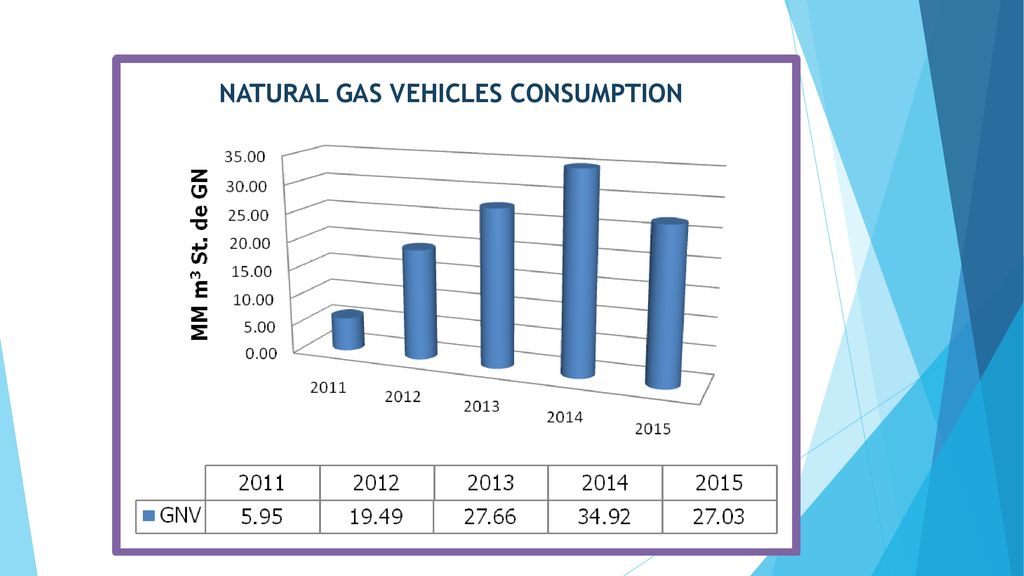 NATURAL GAS VEHICLES CONSUMPTION

MM m³ St. de GN

35.00
30.00
25.00
20.00
15.00
10.00
5.00
0.00

2011
2012
2013
2014
2015

| | 2011 | 2012 | 2013 | 2014 | 2015 |
|---|---|---|---|---|---|
| GNV | 5.95 | 19.49 | 27.66 | 34.92 | 27.03 |